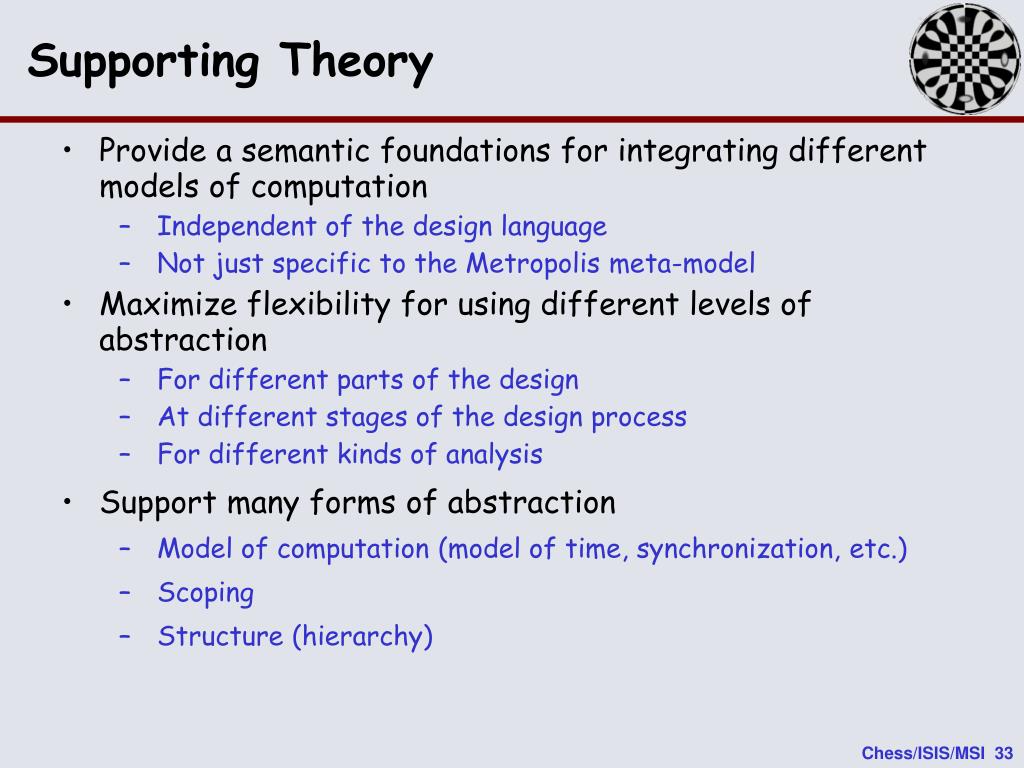 Supporting Theory

• Provide a semantic foundations for integrating different models of computation
  – Independent of the design language
  – Not just specific to the Metropolis meta-model
• Maximize flexibility for using different levels of abstraction
  – For different parts of the design
  – At different stages of the design process
  – For different kinds of analysis
• Support many forms of abstraction
  – Model of computation (model of time, synchronization, etc.)
  – Scoping
  – Structure (hierarchy)

Chess/ISIS/MSI 33